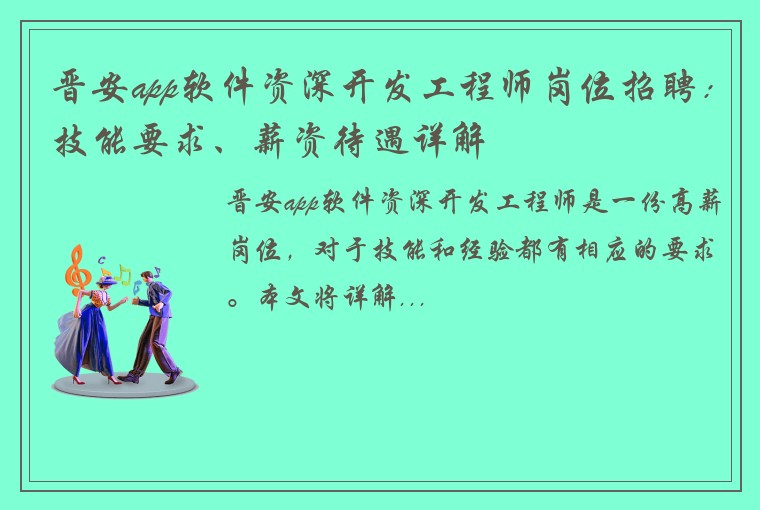 晋安app软件资深开发工程师岗位招聘：技能要求、薪资待遇详解

晋安app软件资深开发工程师是一份高薪岗位，对于技能和经验都有相应的要求。本文将详解...